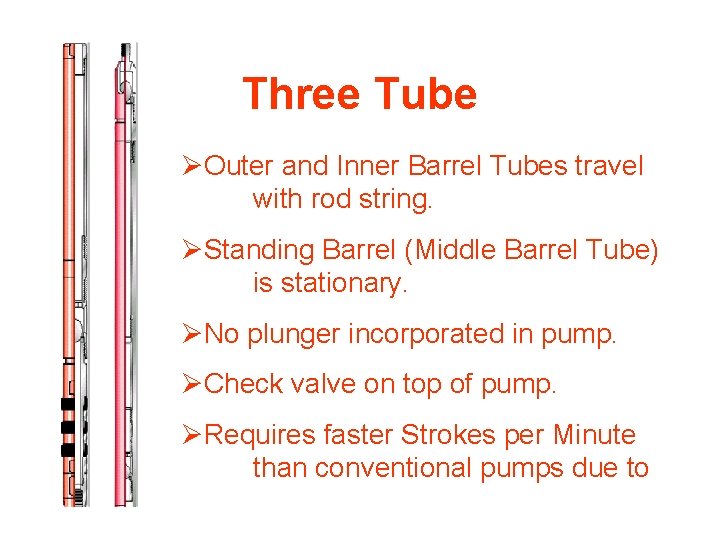 Three Tube

➢Outer and Inner Barrel Tubes travel with rod string.

➢Standing Barrel (Middle Barrel Tube) is stationary.

➢No plunger incorporated in pump.

➢Check valve on top of pump.

➢Requires faster Strokes per Minute than conventional pumps due to